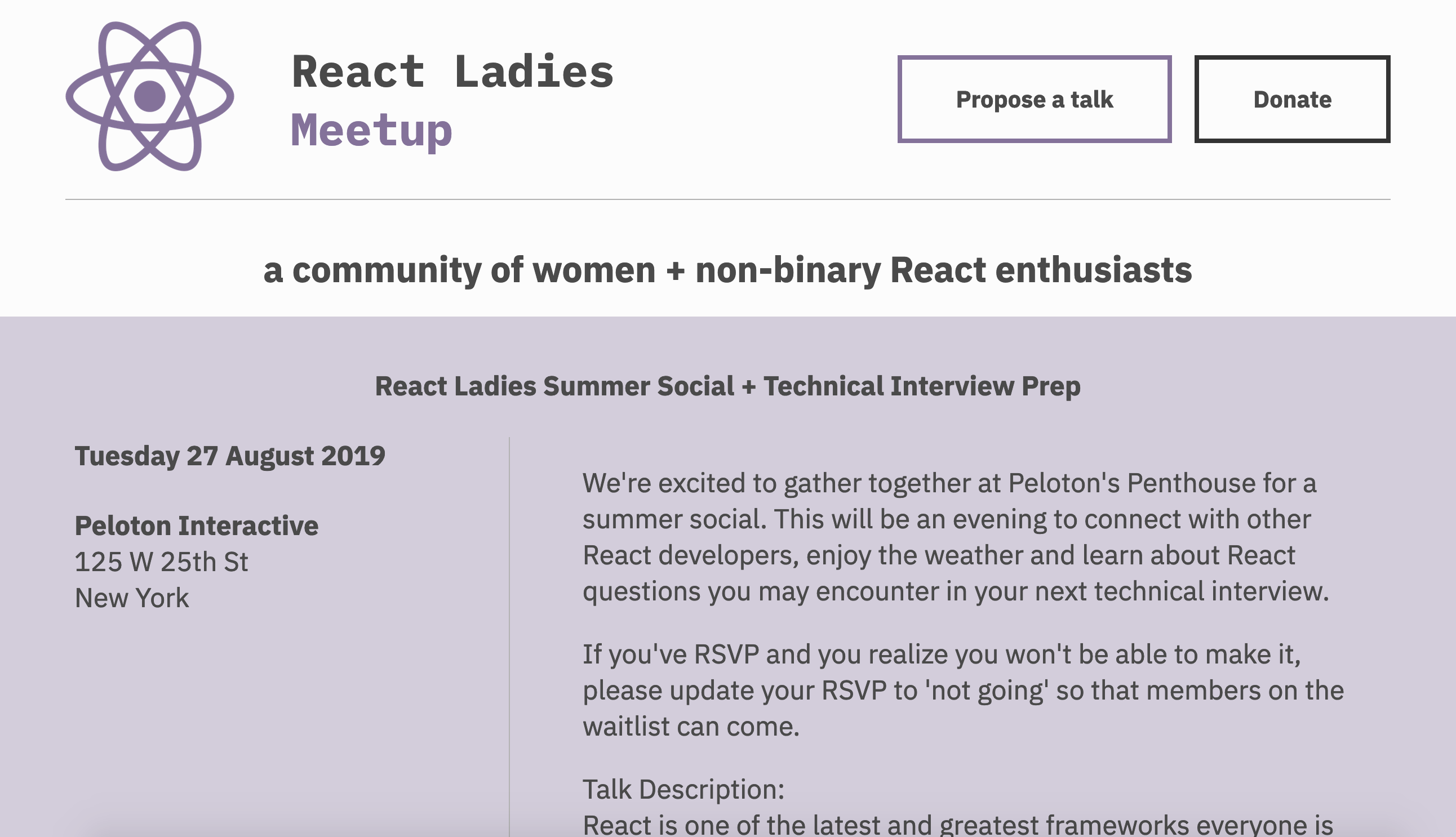 React Ladies
Meetup

Propose a talk

Donate

a community of women + non-binary React enthusiasts

React Ladies Summer Social + Technical Interview Prep

Tuesday 27 August 2019

Peloton Interactive
125 W 25th St
New York

We're excited to gather together at Peloton's Penthouse for a summer social. This will be an evening to connect with other React developers, enjoy the weather and learn about React questions you may encounter in your next technical interview.

If you've RSVP and you realize you won't be able to make it, please update your RSVP to 'not going' so that members on the waitlist can come.

Talk Description:
React is one of the latest and greatest frameworks everyone is